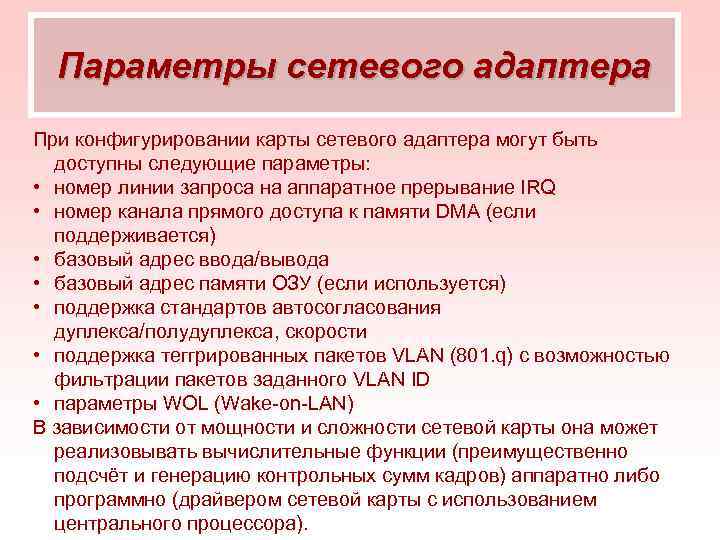 Параметры сетевого адаптера

При конфигурировании карты сетевого адаптера могут быть доступны следующие параметры:
• номер линии запроса на аппаратное прерывание IRQ
• номер канала прямого доступа к памяти DMA (если поддерживается)
• базовый адрес ввода/вывода
• базовый адрес памяти ОЗУ (если используется)
• поддержка стандартов автосогласования дуплекса/полудуплекса, скорости
• поддержка теггрированных пакетов VLAN (801.q) с возможностью фильтрации пакетов заданного VLAN ID
• параметры WOL (Wake-on-LAN)
В зависимости от мощности и сложности сетевой карты она может реализовывать вычислительные функции (преимущественно подсчёт и генерацию контрольных сумм кадров) аппаратно либо программно (драйвером сетевой карты с использованием центрального процессора).